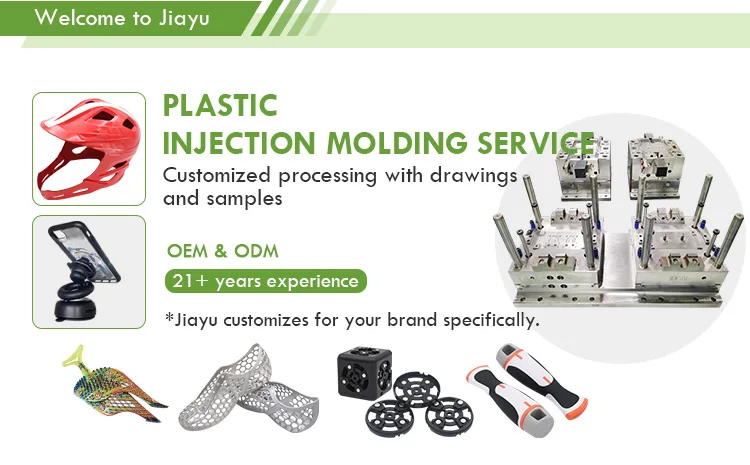 Welcome to Jiayu

PLASTIC
INJECTION MOLDING SERVICE

Customized processing with drawings and samples

OEM & ODM

21+ years experience

*Jiayu customizes for your brand specifically.